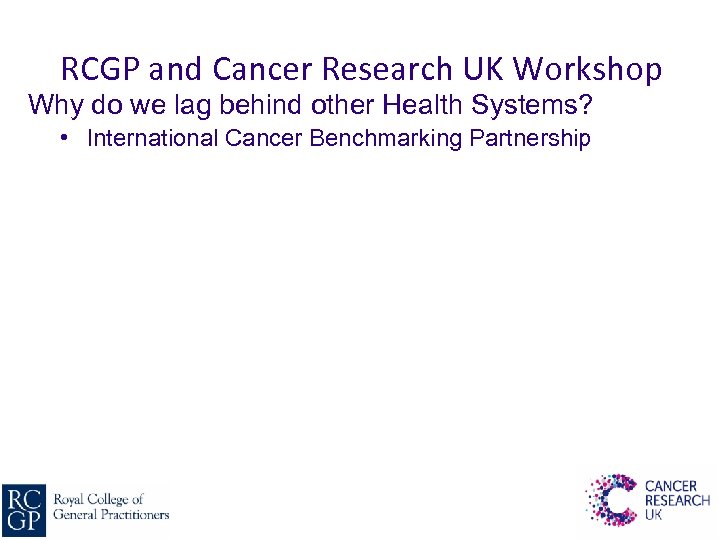 RCGP and Cancer Research UK Workshop

Why do we lag behind other Health Systems?

• International Cancer Benchmarking Partnership

RC GP Royal College of General Practitioners

CANCER RESEARCH UK